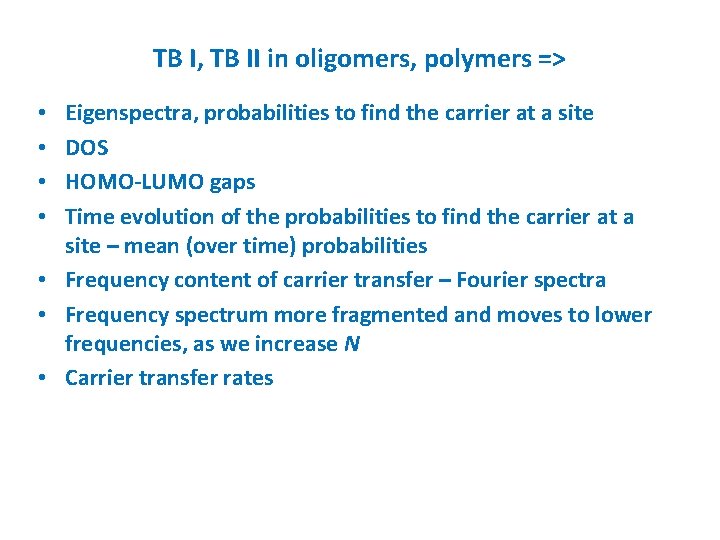 TB I, TB II in oligomers, polymers =>

• Eigenspectra, probabilities to find the carrier at a site
• DOS
• HOMO-LUMO gaps
• Time evolution of the probabilities to find the carrier at a site – mean (over time) probabilities
• Frequency content of carrier transfer – Fourier spectra
• Frequency spectrum more fragmented and moves to lower frequencies, as we increase $N$
• Carrier transfer rates